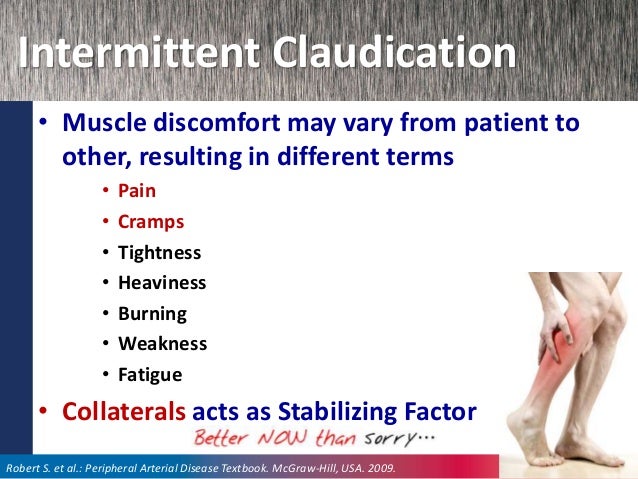 Intermittent Claudication

• Muscle discomfort may vary from patient to other, resulting in different terms
• Pain
• Cramps
• Tightness
• Heaviness
• Burning
• Weakness
• Fatigue
• Collaterals acts as Stabilizing Factor

Better NOW than sorry…

Robert S. et al.: Peripheral Arterial Disease Textbook. McGraw-Hill, USA. 2009.